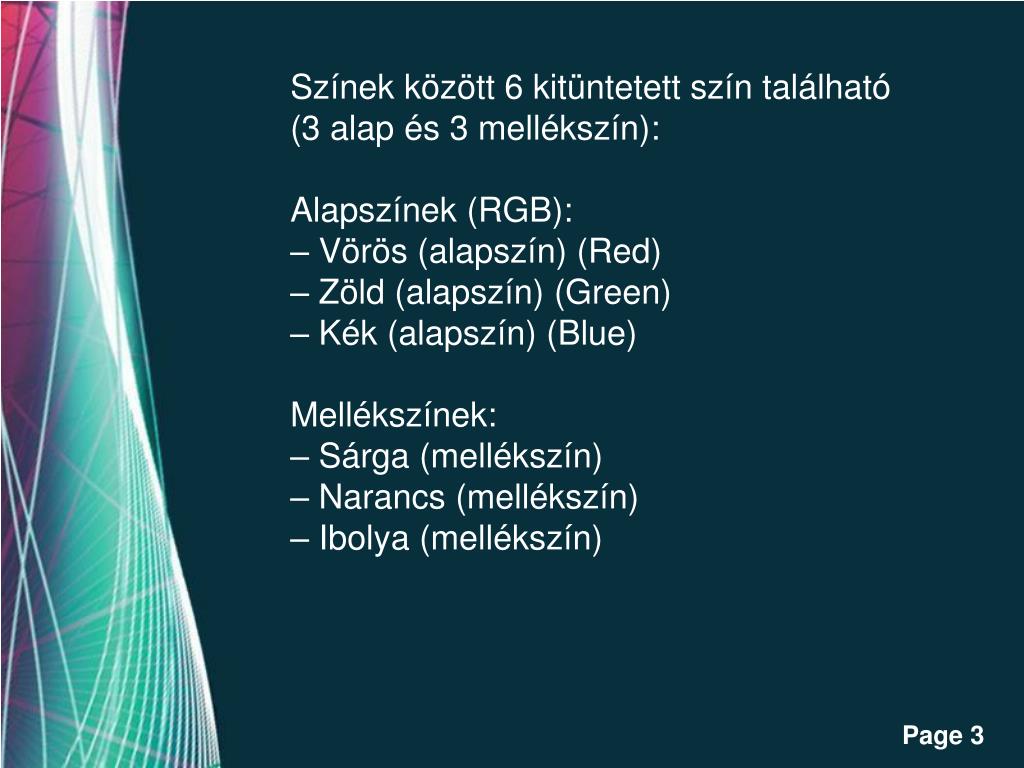 Színek között 6 kitüntetett szín található (3 alap és 3 mellékszín):

Alapszínek (RGB):
– Vörös (alapszín) (Red)
– Zöld (alapszín) (Green)
– Kék (alapszín) (Blue)

Mellékszínek:
– Sárga (mellékszín)
– Narancs (mellékszín)
– Ibolya (mellékszín)

Page 3